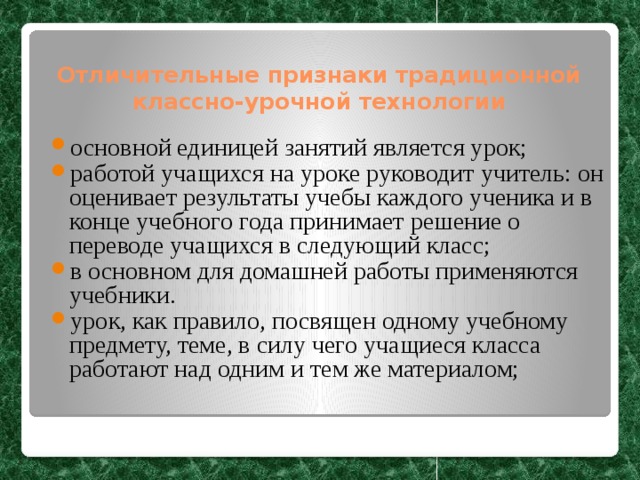 Отличительные признаки традиционной классно-урочной технологии

- основной единицей занятий является урок;
- работой учащихся на уроке руководит учитель: он оценивает результаты учебы каждого ученика и в конце учебного года принимает решение о переводе учащихся в следующий класс;
- в основном для домашней работы применяются учебники.
- урок, как правило, посвящен одному учебному предмету, теме, в силу чего учащиеся класса работают над одним и тем же материалом;